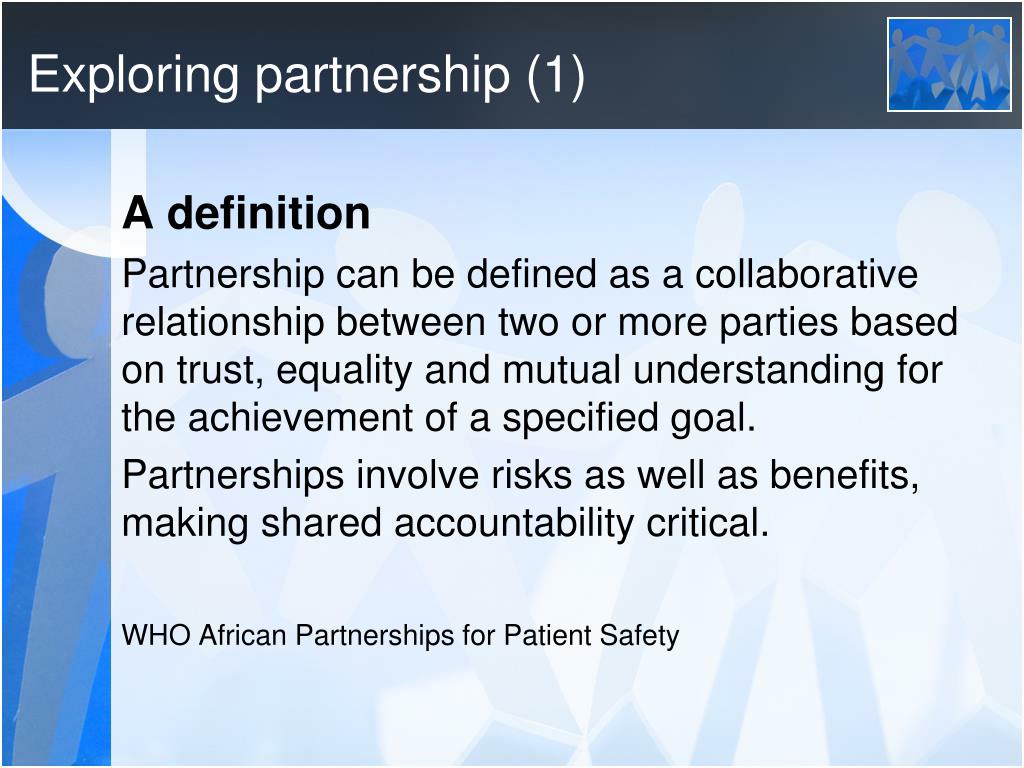 Exploring partnership (1)

A definition

Partnership can be defined as a collaborative relationship between two or more parties based on trust, equality and mutual understanding for the achievement of a specified goal.

Partnerships involve risks as well as benefits, making shared accountability critical.

WHO African Partnerships for Patient Safety